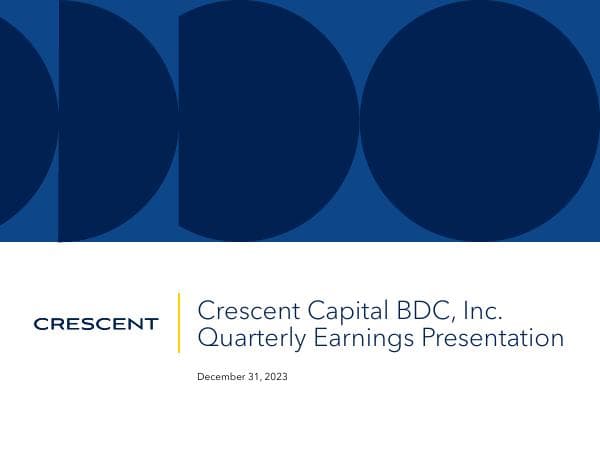 CRESCENT

Crescent Capital BDC, Inc.
Quarterly Earnings Presentation

December 31, 2023